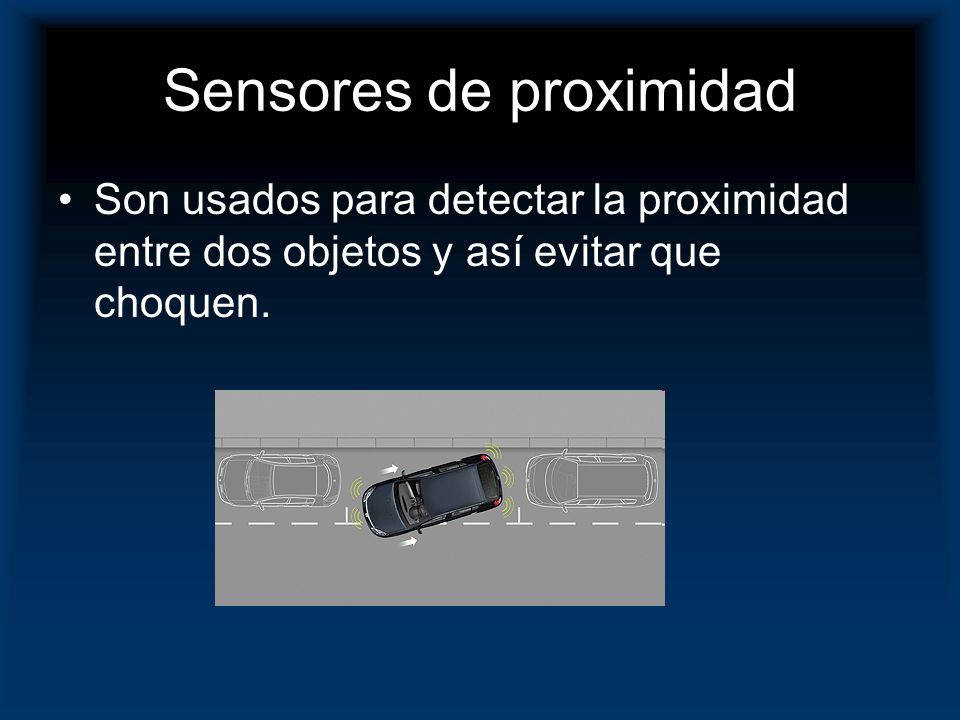 Sensores de proximidad

• Son usados para detectar la proximidad entre dos objetos y así evitar que choquen.